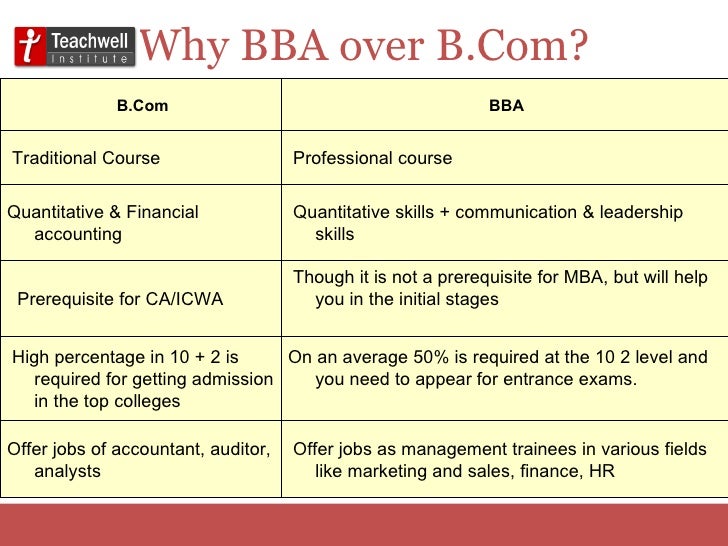 Teachwell Institute Why BBA over B.Com?

| B.Com | BBA |
|---|---|
| Traditional Course | Professional course |
| Quantitative & Financial accounting | Quantitative skills + communication & leadership skills |
| Prerequisite for CA/ICWA | Though it is not a prerequisite for MBA, but will help you in the initial stages |
| High percentage in 10 + 2 is required for getting admission in the top colleges | On an average 50% is required at the 10 2 level and you need to appear for entrance exams. |
| Offer jobs of accountant, auditor, analysts | Offer jobs as management trainees in various fields like marketing and sales, finance, HR |